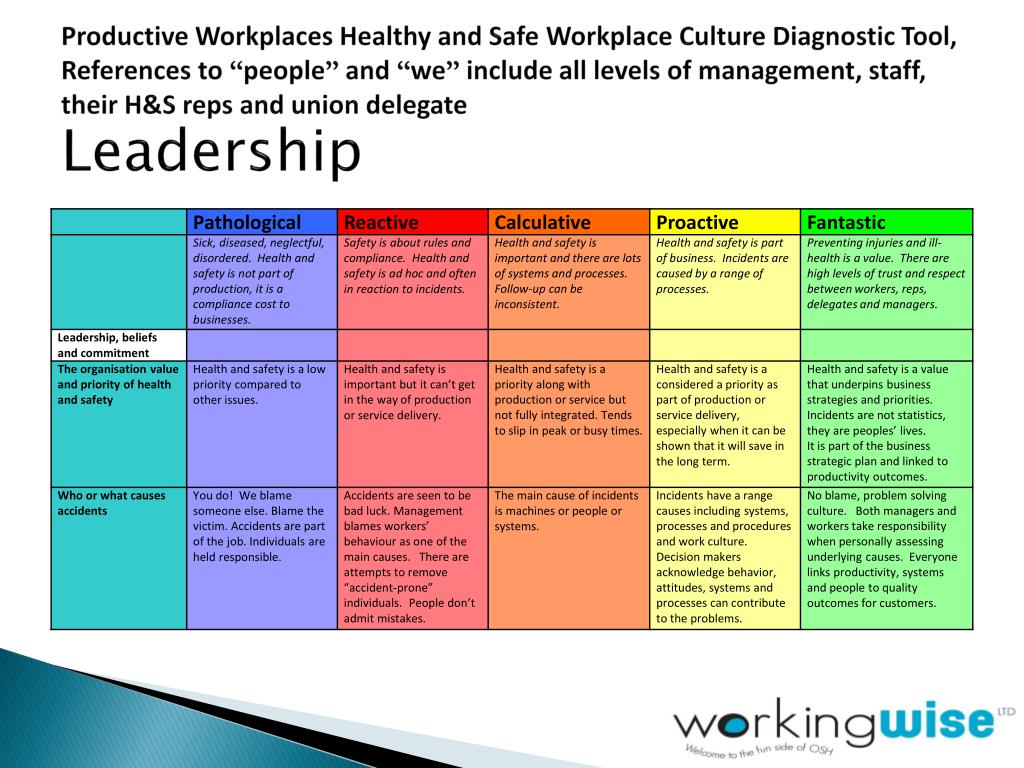 Productive Workplaces Healthy and Safe Workplace Culture Diagnostic Tool, References to “people” and “we” include all levels of management, staff, their H&S reps and union delegate

Leadership

| | Pathological | Reactive | Calculative | Proactive | Fantastic |
|---|---|---|---|---|---|
| | Sick, diseased, neglectful, disordered. Health and safety is not part of production, it is a compliance cost to businesses. | Safety is about rules and compliance. Health and safety is ad hoc and often in reaction to incidents. | Health and safety is important and there are lots of systems and processes. Follow-up can be inconsistent. | Health and safety is part of business. Incidents are caused by a range of processes. | Preventing injuries and ill-health is a value. There are high levels of trust and respect between workers, reps, delegates and managers. |
| Leadership, beliefs and commitment | | | | | |
| The organisation value and priority of health and safety | Health and safety is a low priority compared to other issues. | Health and safety is important but it can’t get in the way of production or service delivery. | Health and safety is a priority along with production or service but not fully integrated. Tends to slip in peak or busy times. | Health and safety is a considered a priority as part of production or service delivery, especially when it can be shown that it will save in the long term. | Health and safety is a value that underpins business strategies and priorities. Incidents are not statistics, they are peoples’ lives. It is part of the business strategic plan and linked to productivity outcomes. |
| Who or what causes accidents | You do! We blame someone else. Blame the victim. Accidents are part of the job. Individuals are held responsible. | Accidents are seen to be bad luck. Management blames workers’ behaviour as one of the main causes. There are attempts to remove “accident-prone” individuals. People don’t admit mistakes. | The main cause of incidents is machines or people or systems. | Incidents have a range causes including systems, processes and procedures and work culture. Decision makers acknowledge behavior, attitudes, systems and processes can contribute to the problems. | No blame, problem solving culture. Both managers and workers take responsibility when personally assessing underlying causes. Everyone links productivity, systems and people to quality outcomes for customers. |

workingwise LTD
Welcome to the fun side of OSH